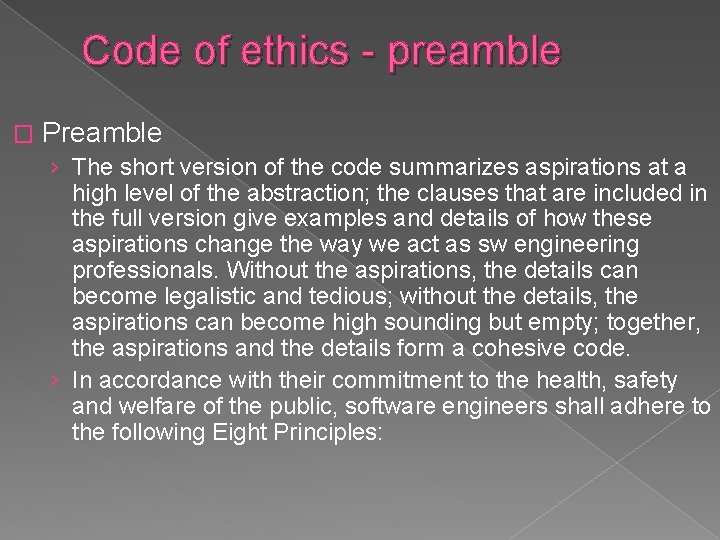 Code of ethics - preamble

□ Preamble

› The short version of the code summarizes aspirations at a high level of the abstraction; the clauses that are included in the full version give examples and details of how these aspirations change the way we act as sw engineering professionals. Without the aspirations, the details can become legalistic and tedious; without the details, the aspirations can become high sounding but empty; together, the aspirations and the details form a cohesive code.

› In accordance with their commitment to the health, safety and welfare of the public, software engineers shall adhere to the following Eight Principles: